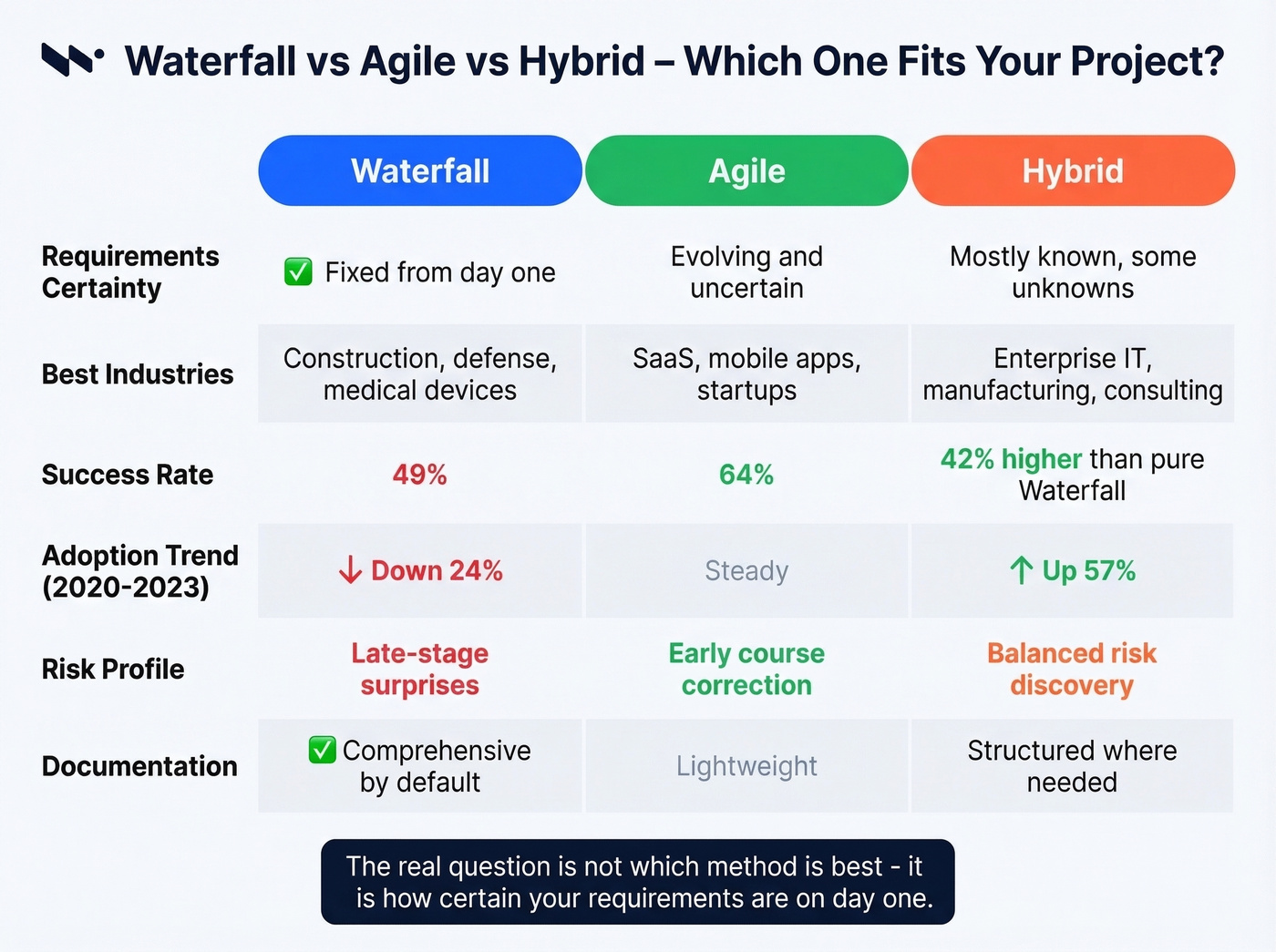 Waterfall vs Agile vs Hybrid – Which One Fits Your Project?

| | Waterfall | Agile | Hybrid |
|---|---|---|---|
| Requirements Certainty | ✅ Fixed from day one | Evolving and uncertain | Mostly known, some unknowns |
| Best Industries | Construction, defense, medical devices | SaaS, mobile apps, startups | Enterprise IT, manufacturing, consulting |
| Success Rate | 49% | 64% | 42% higher than pure Waterfall |
| Adoption Trend (2020-2023) | ↓ Down 24% | Steady | ↑ Up 57% |
| Risk Profile | Late-stage surprises | Early course correction | Balanced risk discovery |
| Documentation | ✅ Comprehensive by default | Lightweight | Structured where needed |

The real question is not which method is best - it is how certain your requirements are on day one.